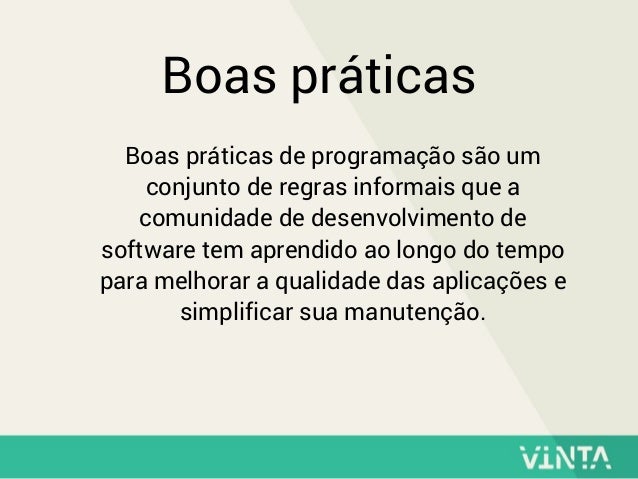 Boas práticas

Boas práticas de programação são um conjunto de regras informais que a comunidade de desenvolvimento de software tem aprendido ao longo do tempo para melhorar a qualidade das aplicações e simplificar sua manutenção.

VINTA